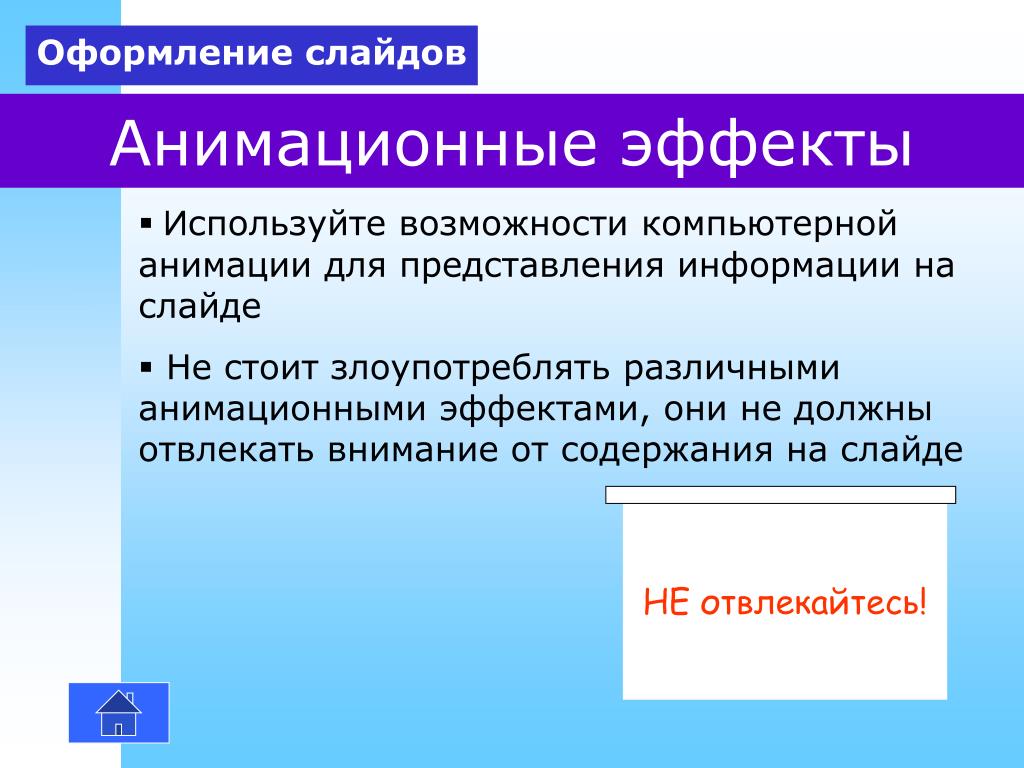 Оформление слайдов

Анимационные эффекты

▪ Используйте возможности компьютерной анимации для представления информации на слайде

▪ Не стоит злоупотреблять различными анимационными эффектами, они не должны отвлекать внимание от содержания на слайде

НЕ отвлекайтесь!